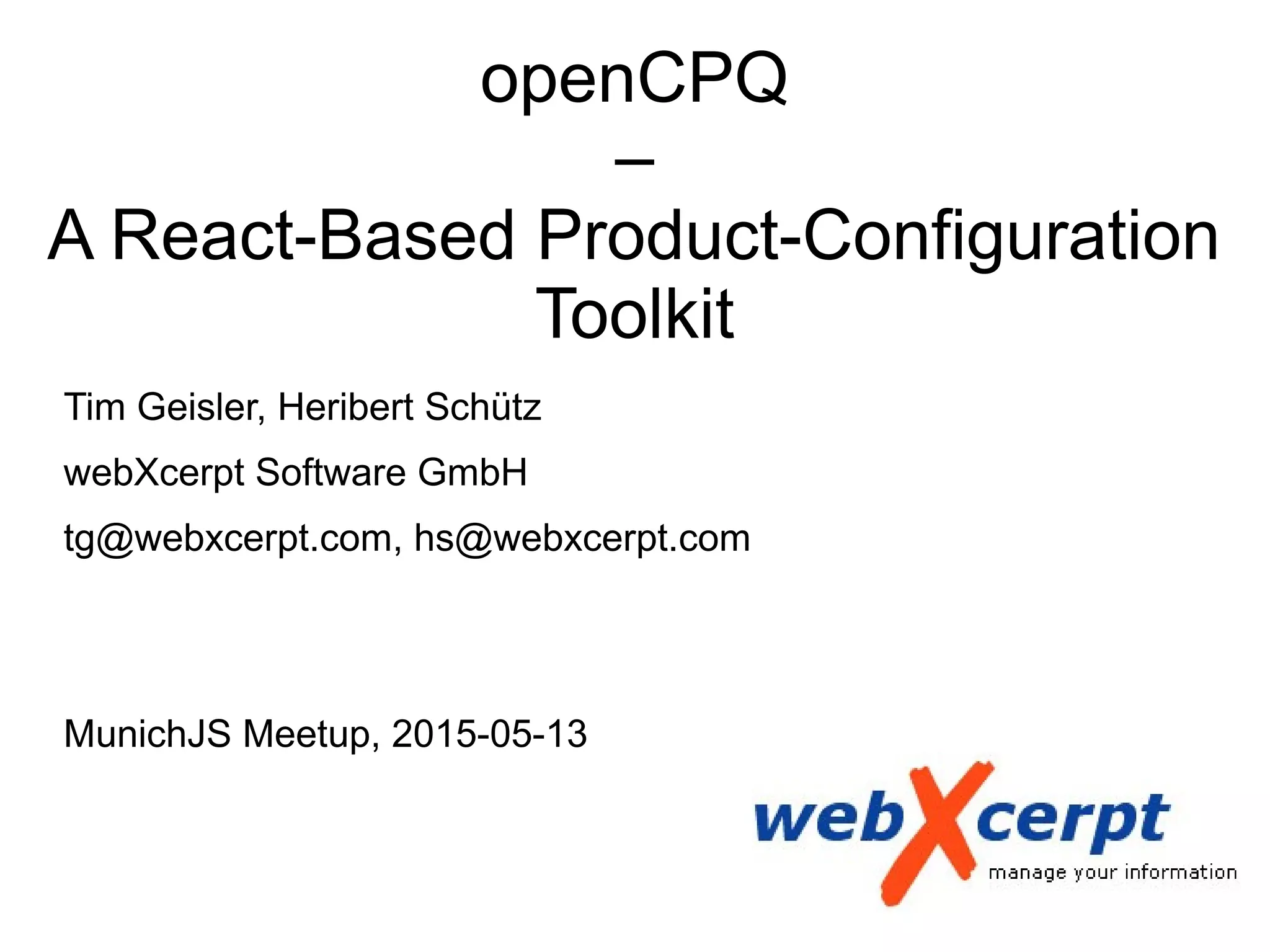 openCPQ
–
A React-Based Product-Configuration Toolkit

Tim Geisler, Heribert Schütz

webXcerpt Software GmbH

tg@webxcerpt.com, hs@webxcerpt.com

MunichJS Meetup, 2015-05-13

webXcerpt
manage your information